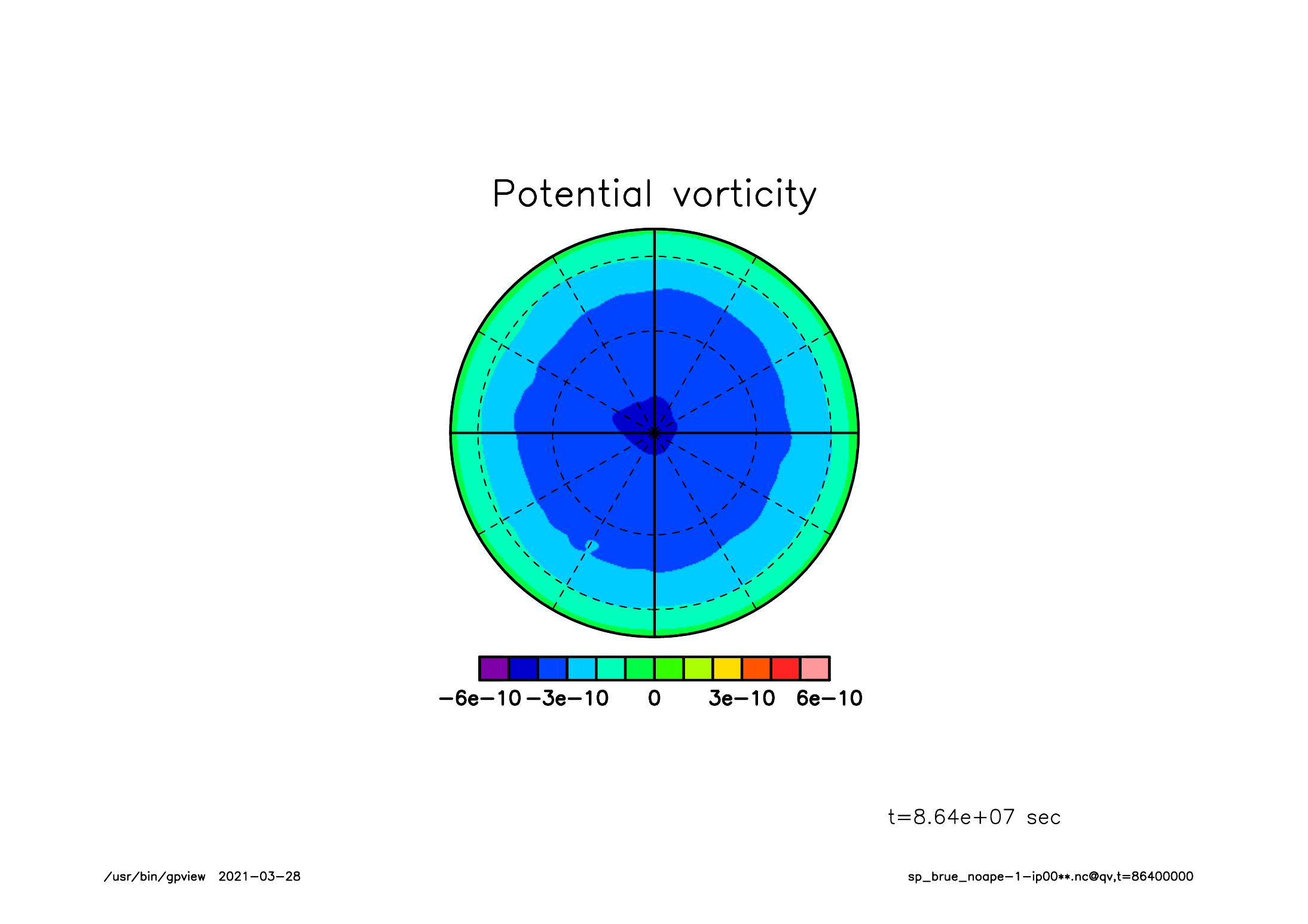 Potential vorticity

−6e−10 −3e−10 0 3e−10 6e−10

t=8.64e+07 sec

/usr/bin/gpview 2021−03−28

sp_brue_noape−1−ip00**.nc@qv,t=86400000